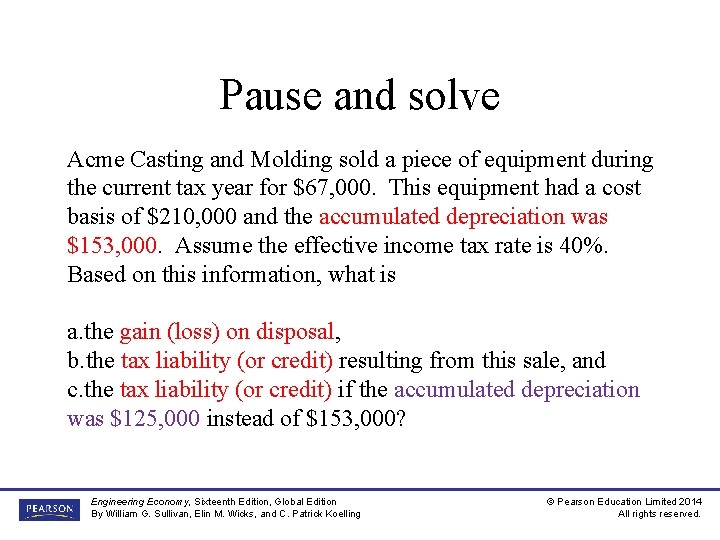 Pause and solve

Acme Casting and Molding sold a piece of equipment during the current tax year for \$67,000. This equipment had a cost basis of \$210,000 and the accumulated depreciation was \$153,000. Assume the effective income tax rate is 40%. Based on this information, what is

a.the gain (loss) on disposal,
b.the tax liability (or credit) resulting from this sale, and
c.the tax liability (or credit) if the accumulated depreciation was \$125,000 instead of \$153,000?

PEARSON

Engineering Economy, Sixteenth Edition, Global Edition
By William G. Sullivan, Elin M. Wicks, and C. Patrick Koelling

© Pearson Education Limited 2014
All rights reserved.